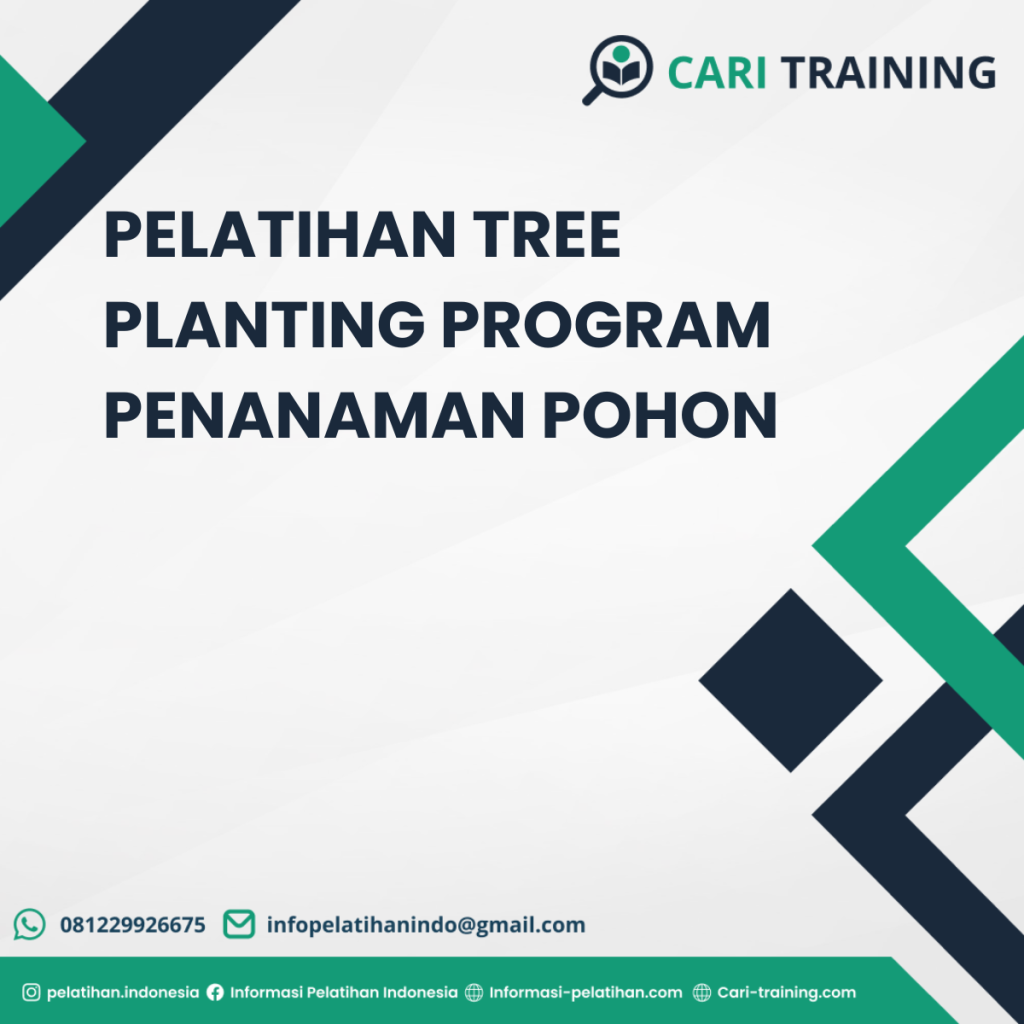 CARI TRAINING

PELATIHAN TREE PLANTING PROGRAM PENANAMAN POHON

081229926675 infopelatihanindo@gmail.com

pelatihan.indonesia Informasi Pelatihan Indonesia Informasi-pelatihan.com Cari-training.com